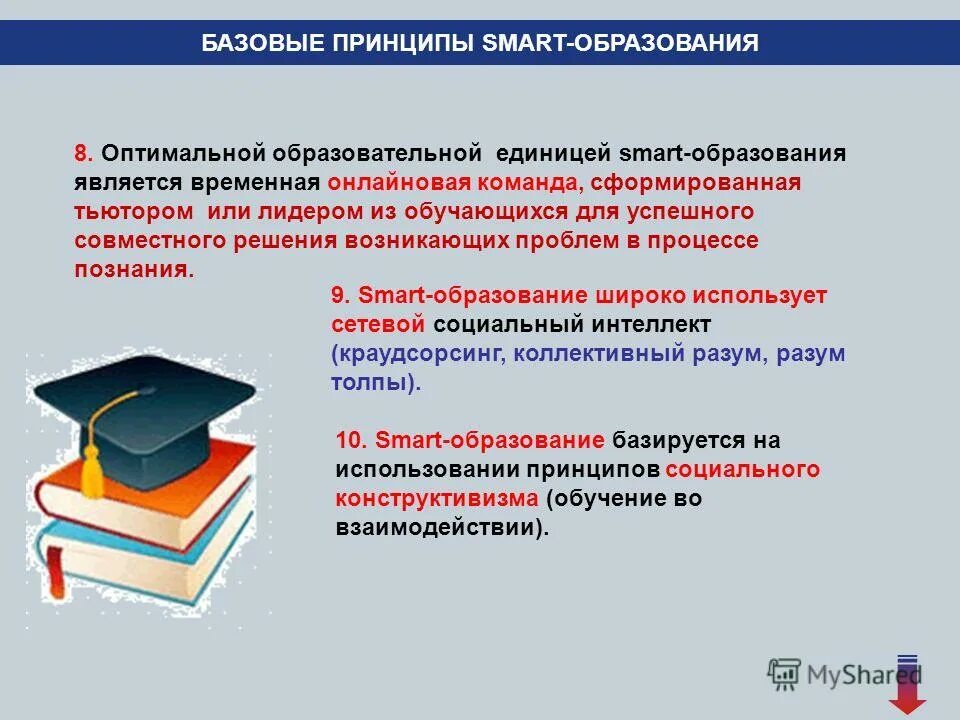 БАЗОВЫЕ ПРИНЦИПЫ SMART-ОБРАЗОВАНИЯ

8. Оптимальной образовательной единицей smart-образования является временная онлайновая команда, сформированная тьютором или лидером из обучающихся для успешного совместного решения возникающих проблем в процессе познания.

9. Smart-образование широко использует сетевой социальный интеллект (краудсорсинг, коллективный разум, разум толпы).

10. Smart-образование базируется на использовании принципов социального конструктивизма (обучение во взаимодействии).

MyShared